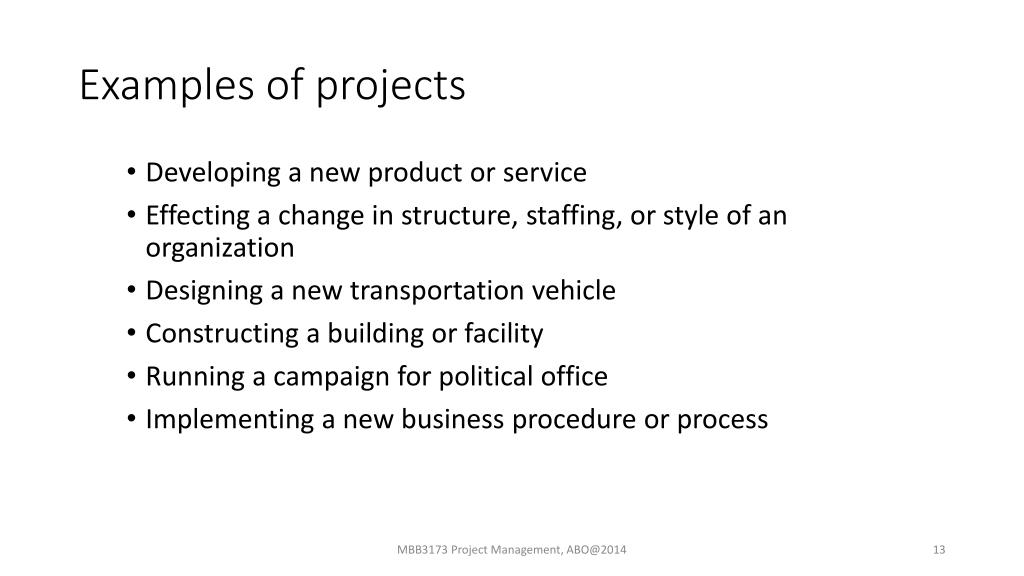 Examples of projects

• Developing a new product or service
• Effecting a change in structure, staffing, or style of an organization
• Designing a new transportation vehicle
• Constructing a building or facility
• Running a campaign for political office
• Implementing a new business procedure or process

MBB3173 Project Management, ABO@2014

13